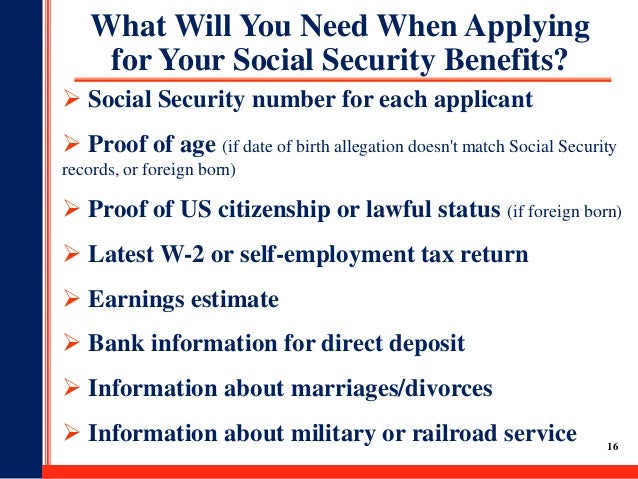 What Will You Need When Applying for Your Social Security Benefits?

➢ Social Security number for each applicant

➢ Proof of age (if date of birth allegation doesn't match Social Security records, or foreign born)

➢ Proof of US citizenship or lawful status (if foreign born)

➢ Latest W-2 or self-employment tax return

➢ Earnings estimate

➢ Bank information for direct deposit

➢ Information about marriages/divorces

➢ Information about military or railroad service

16